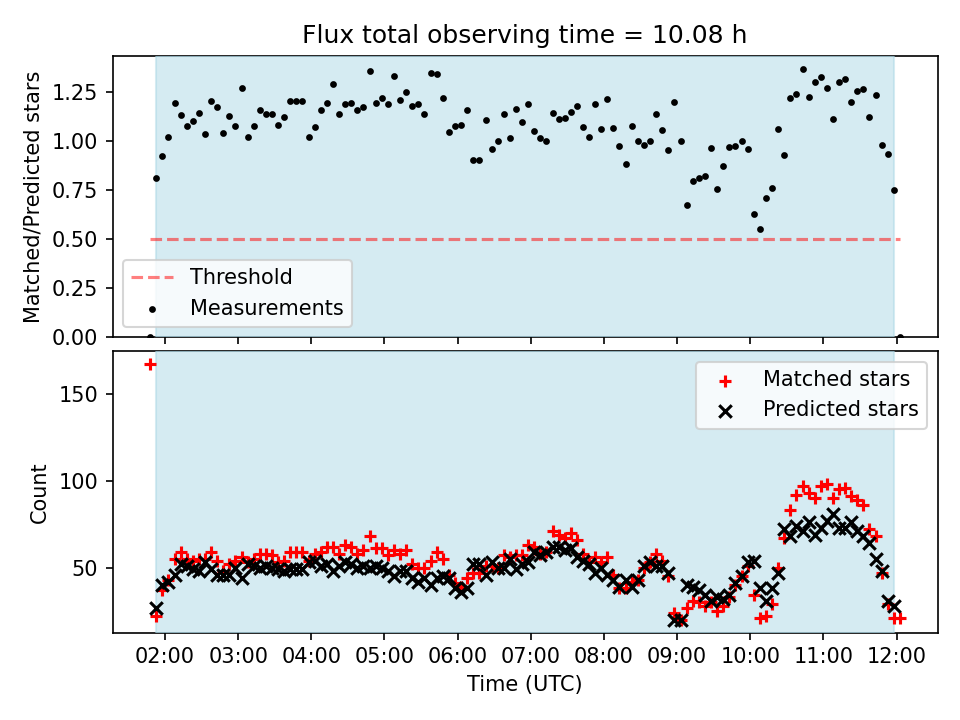 Flux total observing time = 10.08 h

Matched/Predicted stars

1.25
1.00
0.75
0.50
0.25
0.00

Threshold
Measurements

Count

150
100
50

Matched stars
Predicted stars

02:00 03:00 04:00 05:00 06:00 07:00 08:00 09:00 10:00 11:00 12:00

Time (UTC)